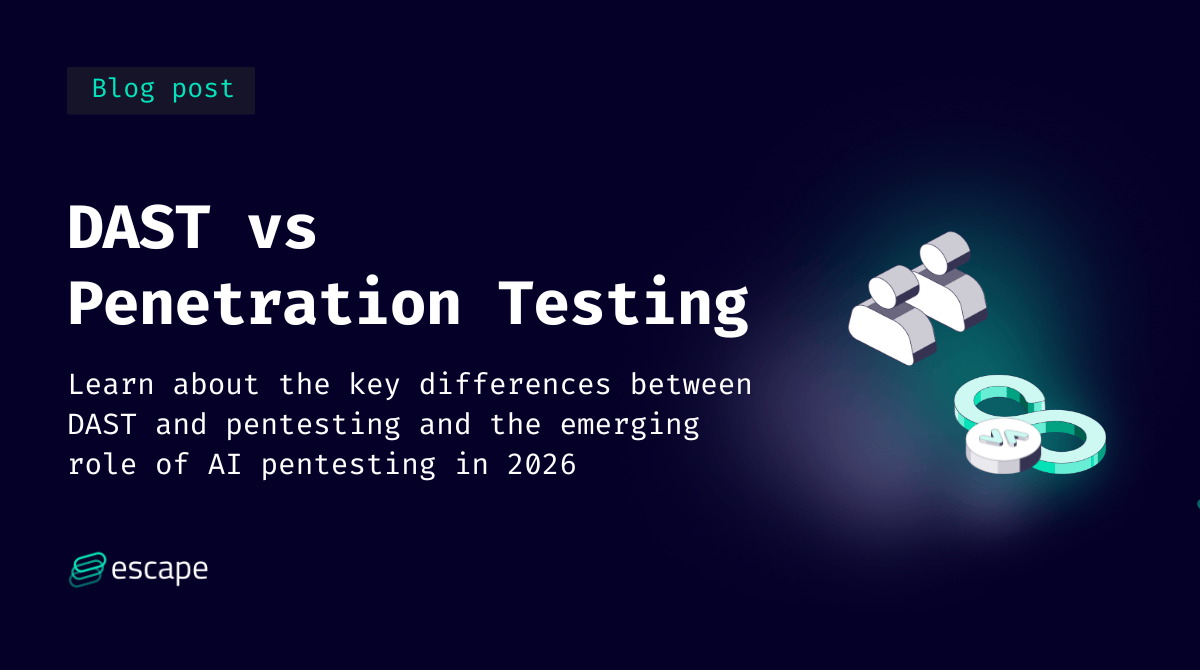 Blog post

DAST vs Penetration Testing

Learn about the key differences between DAST and pentesting and the emerging role of AI pentesting in 2026

escape